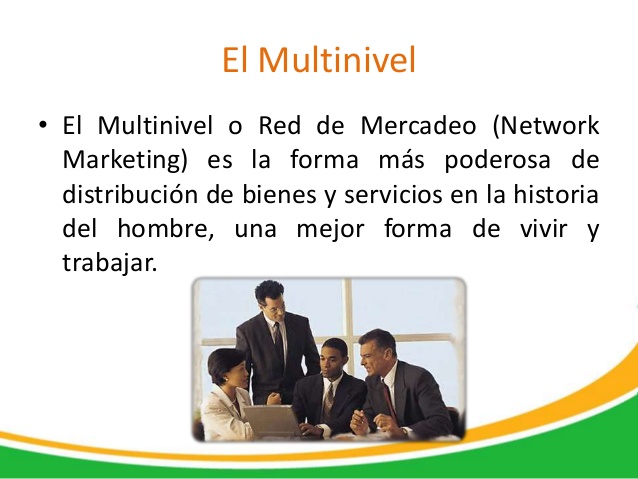 El Multinivel

• El Multinivel o Red de Mercadeo (Network Marketing) es la forma más poderosa de distribución de bienes y servicios en la historia del hombre, una mejor forma de vivir y trabajar.